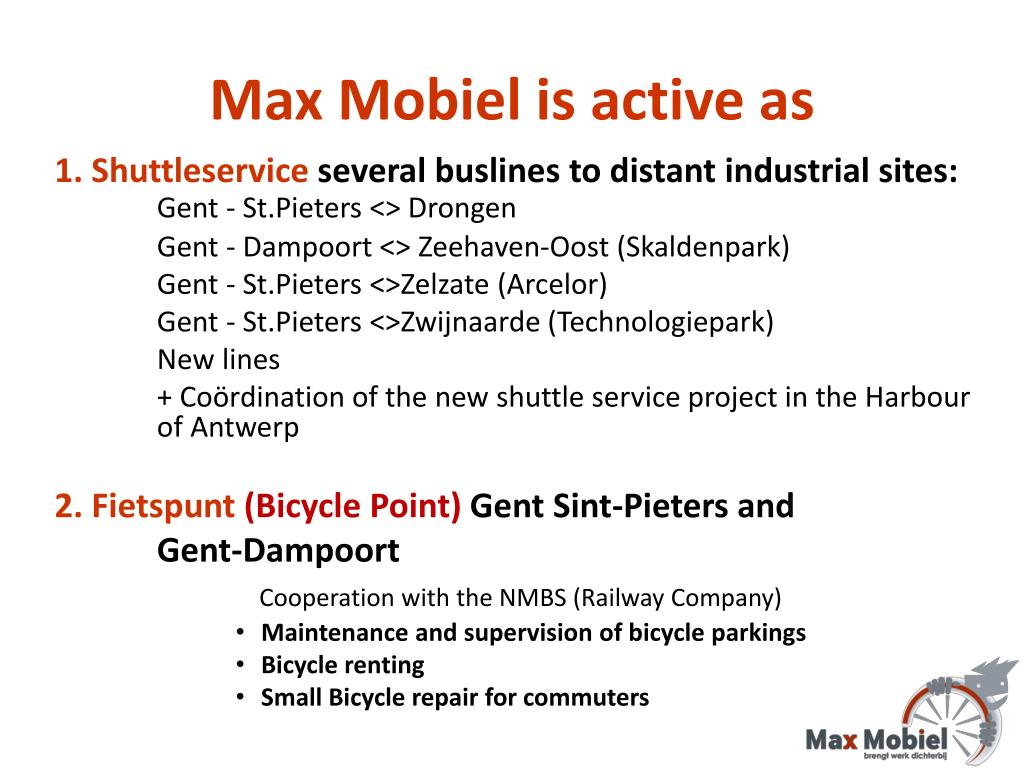 Max Mobiel is active as

1. Shuttleservice several buslines to distant industrial sites:

Gent - St.Pieters <> Drongen

Gent - Dampoort <> Zeehaven-Oost (Skaldenpark)

Gent - St.Pieters <>Zelzate (Arcelor)

Gent - St.Pieters <>Zwijnaarde (Technologiepark)

New lines

+ Coördination of the new shuttle service project in the Harbour of Antwerp

2. Fietspunt (Bicycle Point) Gent Sint-Pieters and Gent-Dampoort

Cooperation with the NMBS (Railway Company)

• Maintenance and supervision of bicycle parkings
• Bicycle renting
• Small Bicycle repair for commuters

Max Mobiel
brengt werk dichterbij